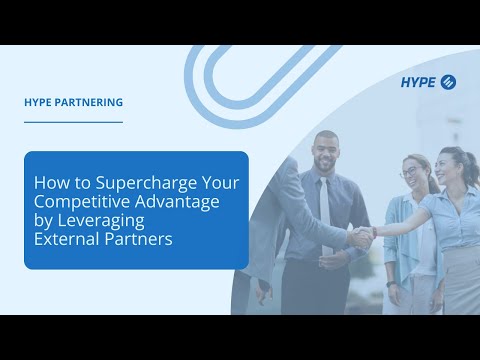 HYPE

HYPE PARTNERING

How to Supercharge Your Competitive Advantage by Leveraging External Partners